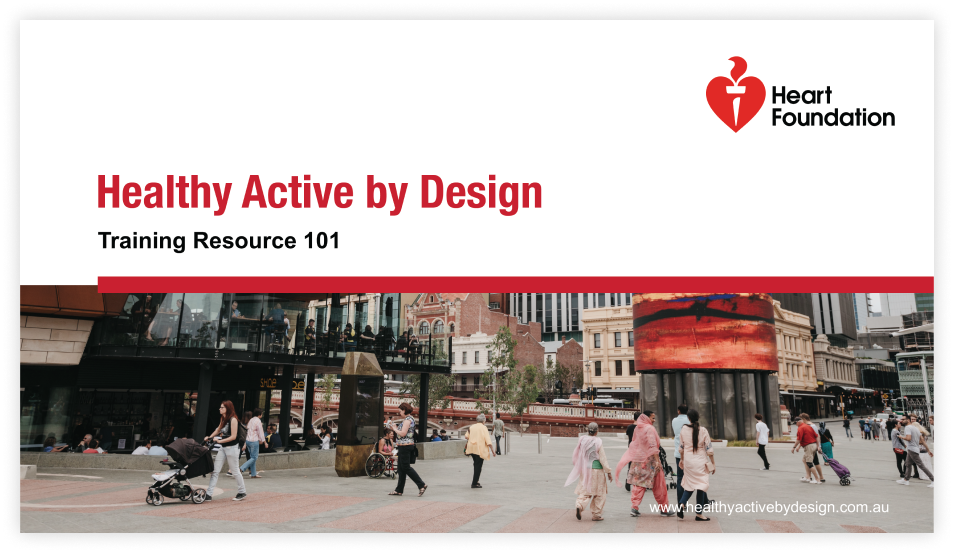 Heart Foundation

Healthy Active by Design

Training Resource 101

www.healthyactivebydesign.com.au